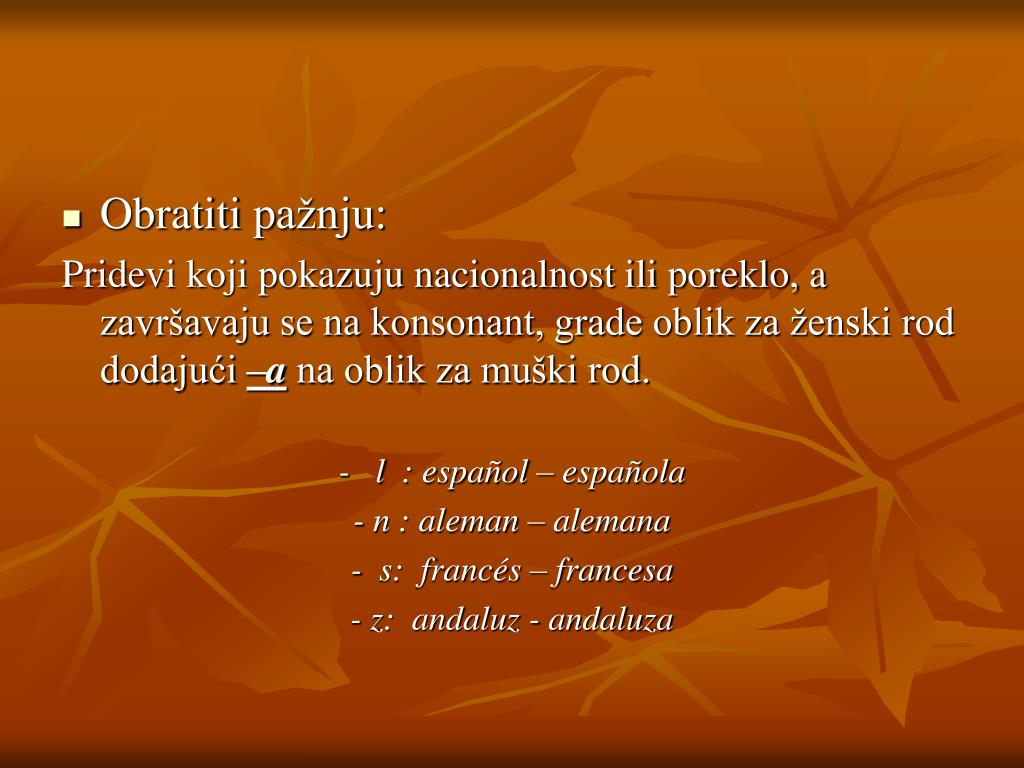 Obratiti pažnju:

Pridevi koji pokazuju nacionalnost ili poreklo, a završavaju se na konsonant, grade oblik za ženski rod dodajući –a na oblik za muški rod.

- l : español – española

- n : aleman – alemana

- s: francés – francesa

- z: andaluz - andaluza